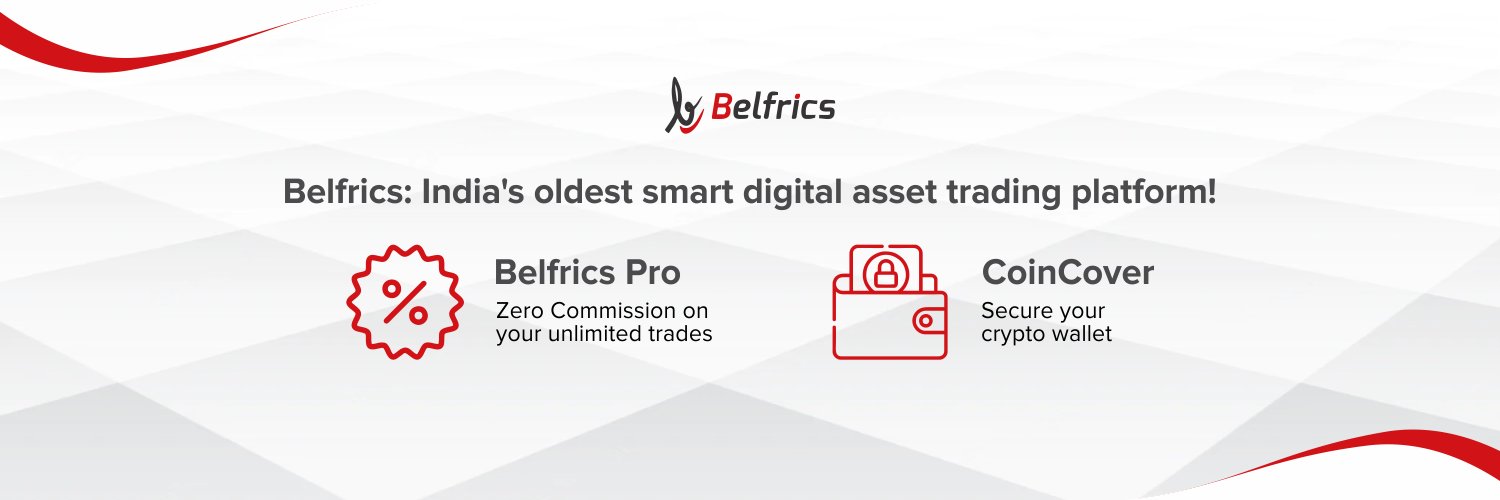 Belfrics

Belfrics: India's oldest smart digital asset trading platform!

%

Belfrics Pro

Zero Commission on your unlimited trades

CoinCover

Secure your crypto wallet